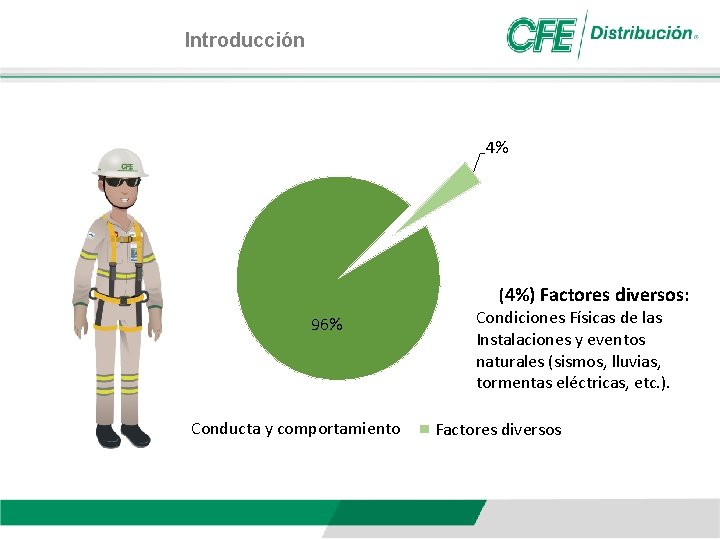 Introducción

CFE Distribución

CFE

4%

96%

(4%) Factores diversos:
Condiciones Físicas de las Instalaciones y eventos naturales (sismos, lluvias, tormentas eléctricas, etc.).

Conducta y comportamiento

Factores diversos